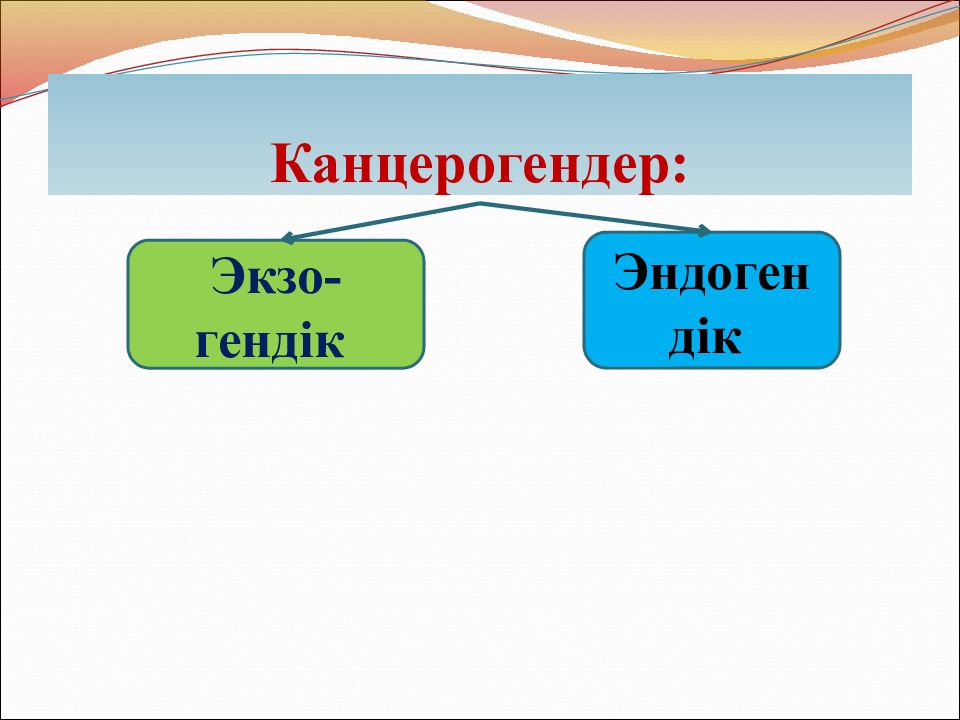 Канцерогендер:

Экзо-гендік

Эндоген дік